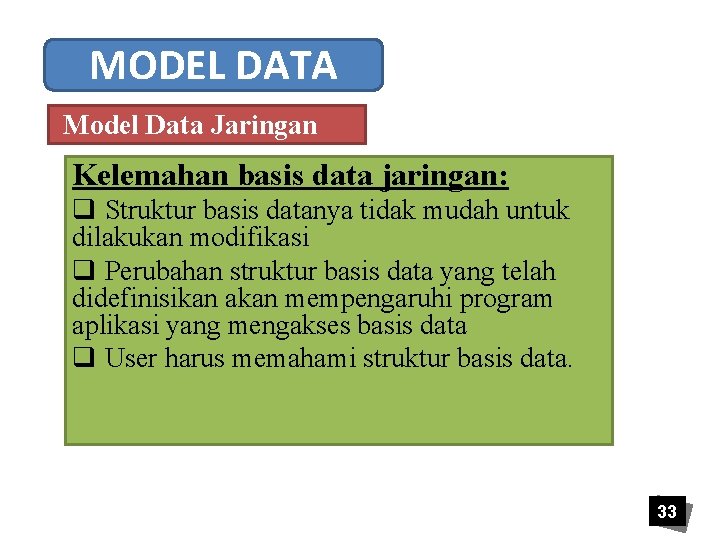 MODEL DATA

Model Data Jaringan

Kelemahan basis data jaringan:

❑ Struktur basis datanya tidak mudah untuk dilakukan modifikasi

❑ Perubahan struktur basis data yang telah didefinisikan akan mempengaruhi program aplikasi yang mengakses basis data

❑ User harus memahami struktur basis data.

33